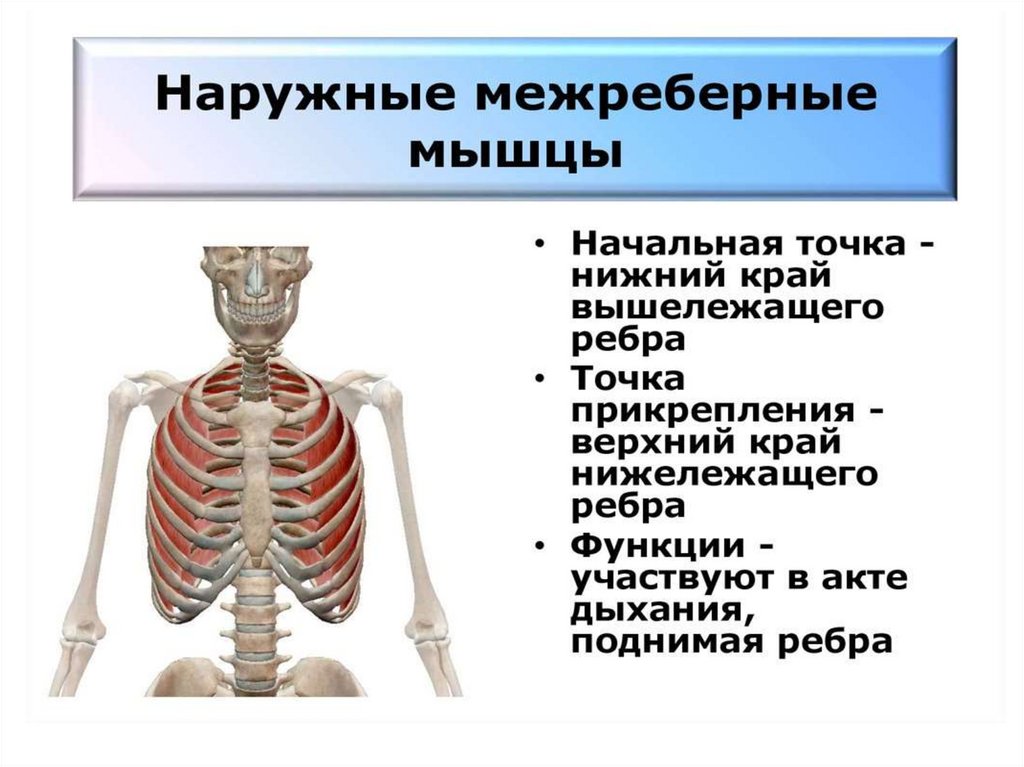 Наружные межреберные мышцы

• Начальная точка - нижний край вышележащего ребра
• Точка прикрепления - верхний край нижележащего ребра
• Функции - участвуют в акте дыхания, поднимая ребра